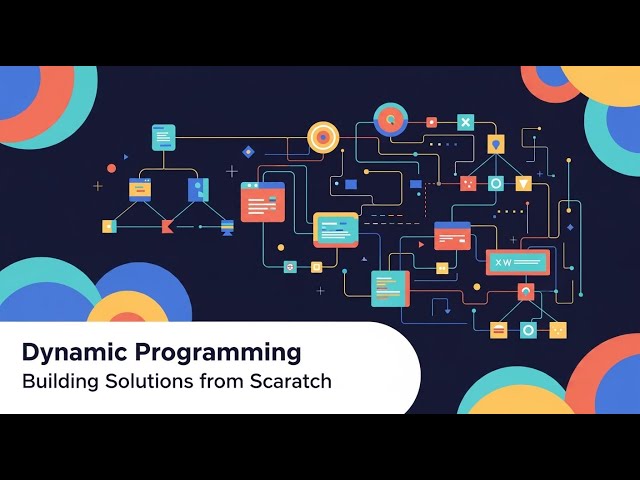 XW

Dynamic Programming
Building Solutions from Scaratch